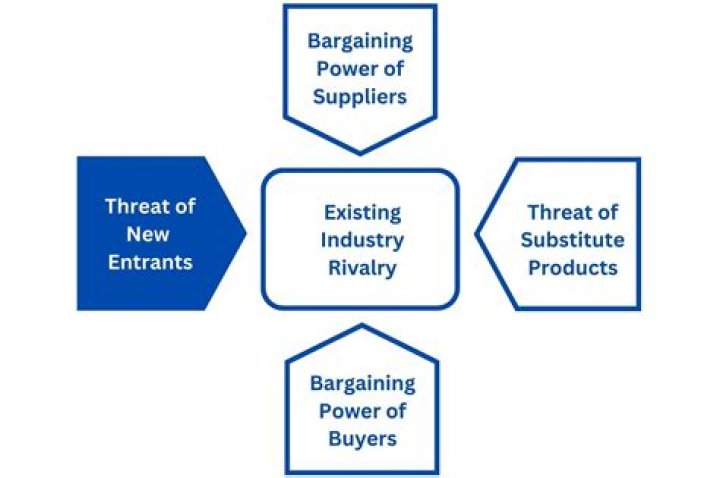 Bargaining Power of Suppliers

Threat of New Entrants

Existing Industry Rivalry

Threat of Substitute Products

Bargaining Power of Buyers